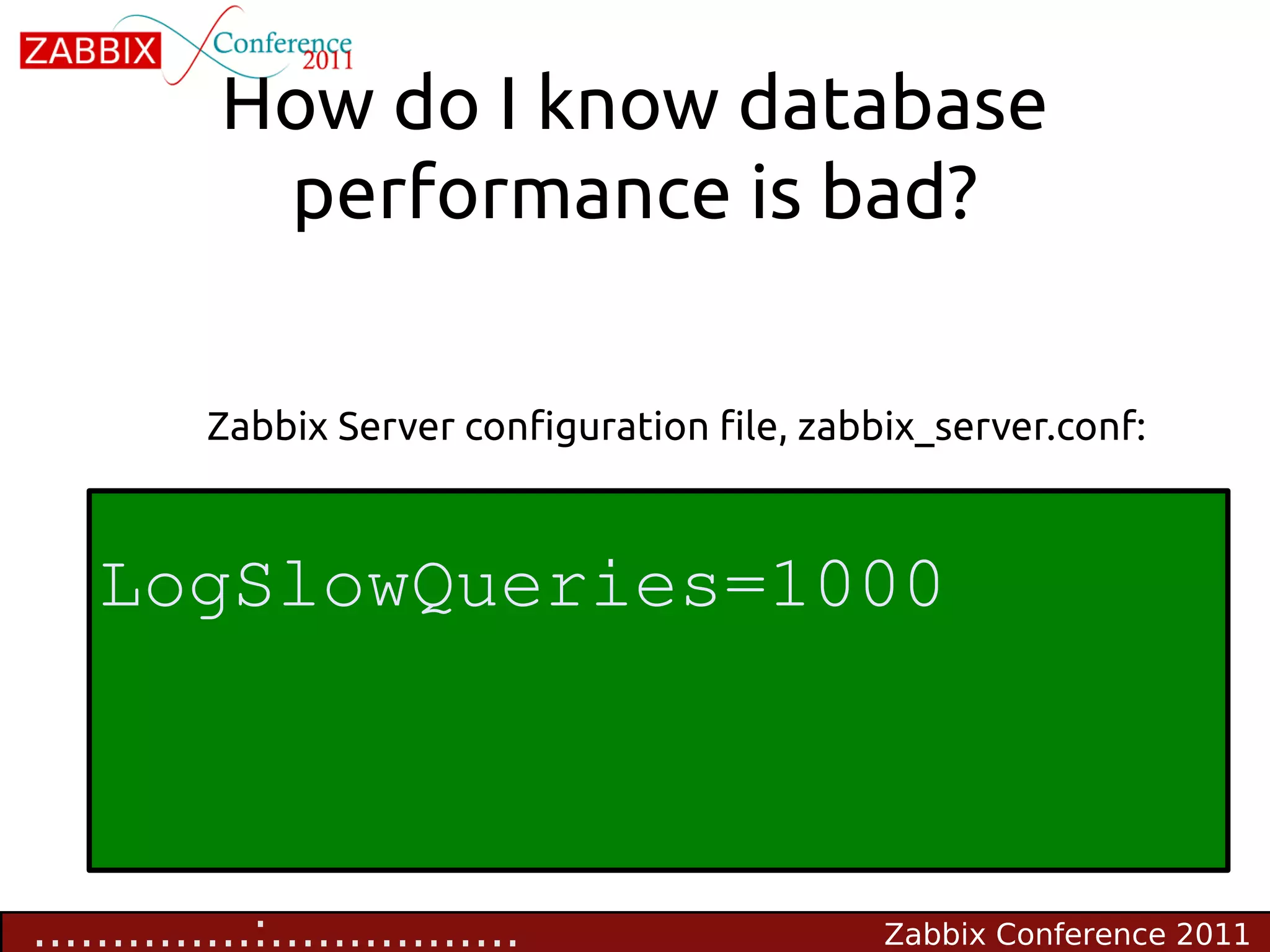 ZABBIX Conference 2011

How do I know database performance is bad?

Zabbix Server configuration file, zabbix_server.conf:

LogSlowQueries=1000

Zabbix Conference 2011